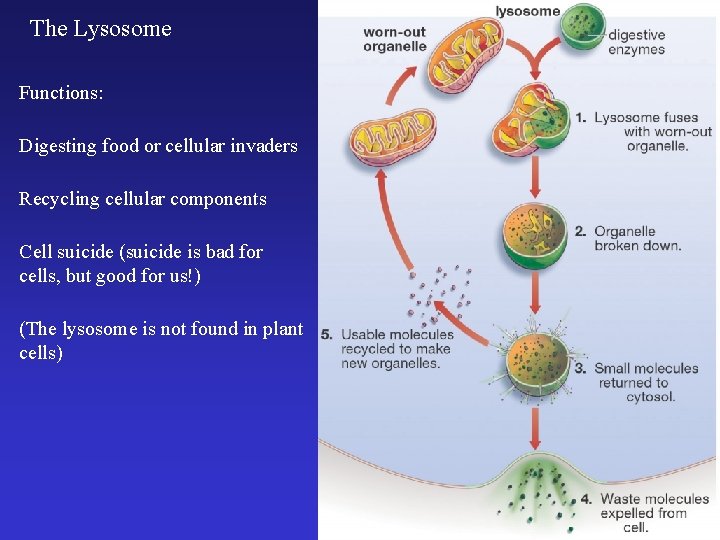 The Lysosome

Functions:

Digesting food or cellular invaders

Recycling cellular components

Cell suicide (suicide is bad for cells, but good for us!)

(The lysosome is not found in plant cells)

lysosome

worn-out organelle

digestive enzymes

1. Lysosome fuses with worn-out organelle.

2. Organelle broken down.

3. Small molecules returned to cytosol.

4. Waste molecules expelled from cell.

5. Usable molecules recycled to make new organelles.